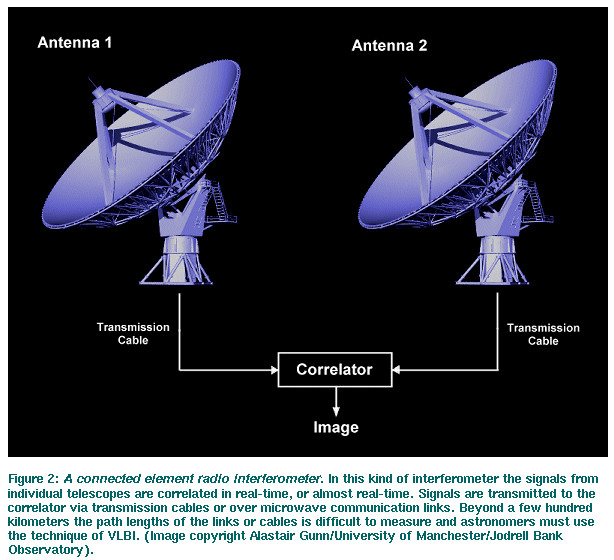 Antenna 1

Antenna 2

Transmission Cable

Transmission Cable

Correlator

Image

Figure 2: A connected element radio interferometer. In this kind of interferometer the signals from individual telescopes are correlated in real-time, or almost real-time. Signals are transmitted to the correlator via transmission cables or over microwave communication links. Beyond a few hundred kilometers the path lengths of the links or cables is difficult to measure and astronomers must use the technique of VLBI. (Image copyright Alastair Gunn/University of Manchester/Jodrell Bank Observatory).